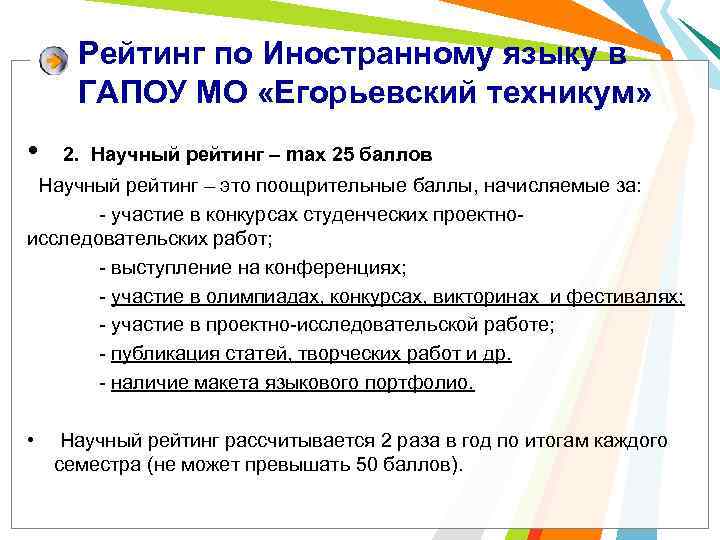 Рейтинг по Иностранному языку в ГАПОУ МО «Егорьевский техникум»

• 2. Научный рейтинг – max 25 баллов

Научный рейтинг – это поощрительные баллы, начисляемые за:

- участие в конкурсах студенческих проектно-исследовательских работ;

- выступление на конференциях;

- участие в олимпиадах, конкурсах, викторинах и фестивалях;

- участие в проектно-исследовательской работе;

- публикация статей, творческих работ и др.

- наличие макета языкового портфолио.

• Научный рейтинг рассчитывается 2 раза в год по итогам каждого семестра (не может превышать 50 баллов).